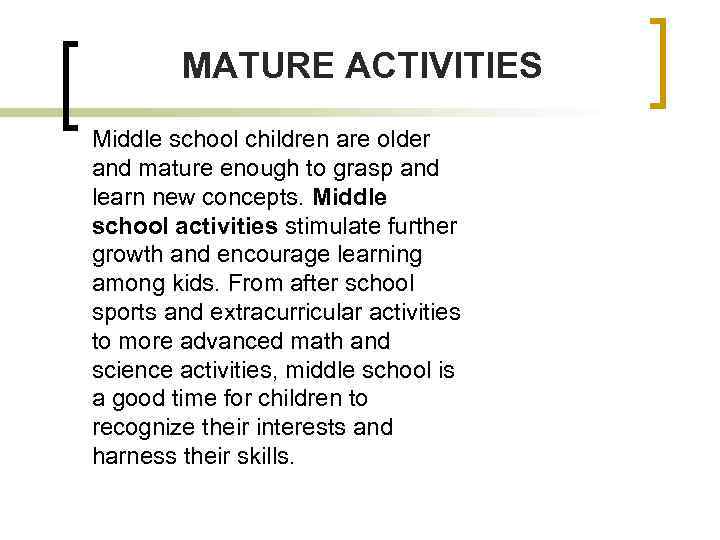 MATURE ACTIVITIES

Middle school children are older and mature enough to grasp and learn new concepts. Middle school activities stimulate further growth and encourage learning among kids. From after school sports and extracurricular activities to more advanced math and science activities, middle school is a good time for children to recognize their interests and harness their skills.